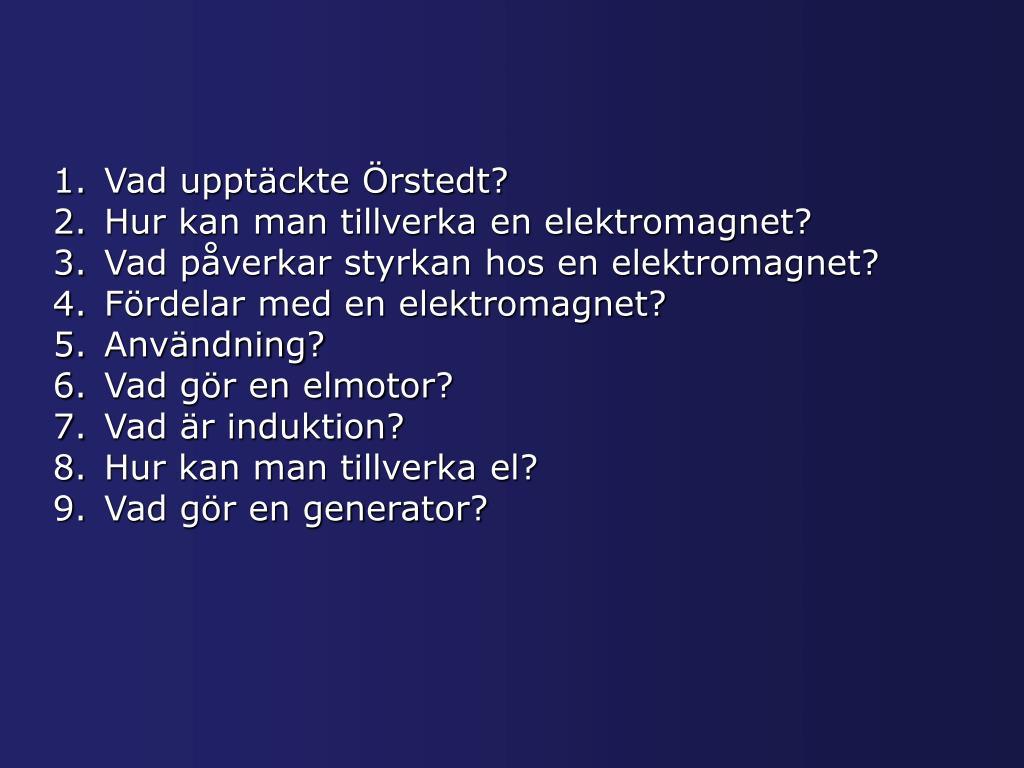 1. Vad upptäckte Örstedt?
2. Hur kan man tillverka en elektromagnet?
3. Vad påverkar styrkan hos en elektromagnet?
4. Fördelar med en elektromagnet?
5. Användning?
6. Vad gör en elmotor?
7. Vad är induktion?
8. Hur kan man tillverka el?
9. Vad gör en generator?